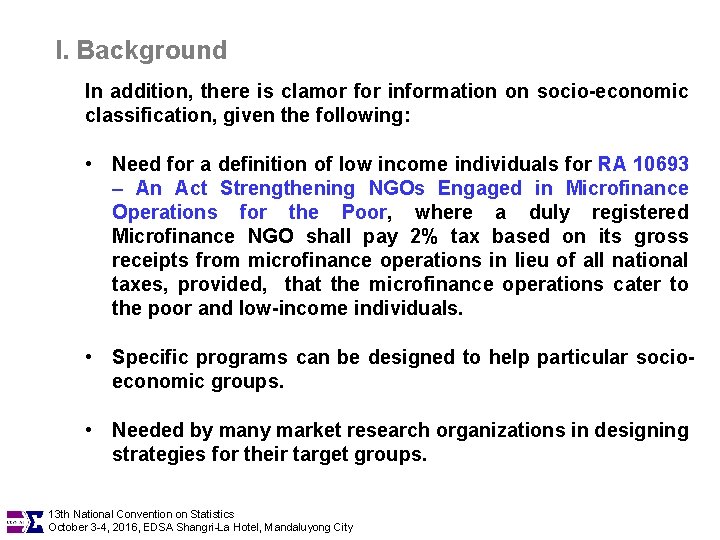 I. Background

In addition, there is clamor for information on socio-economic classification, given the following:

• Need for a definition of low income individuals for RA 10693 – An Act Strengthening NGOs Engaged in Microfinance Operations for the Poor, where a duly registered Microfinance NGO shall pay 2% tax based on its gross receipts from microfinance operations in lieu of all national taxes, provided, that the microfinance operations cater to the poor and low-income individuals.

• Specific programs can be designed to help particular socio-economic groups.

• Needed by many market research organizations in designing strategies for their target groups.

13th National Convention on Statistics
October 3-4, 2016, EDSA Shangri-La Hotel, Mandaluyong City